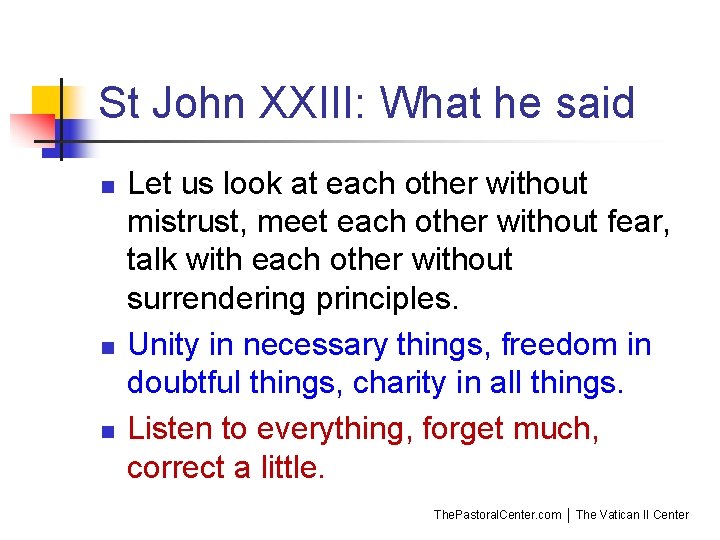 St John XXIII: What he said

- Let us look at each other without mistrust, meet each other without fear, talk with each other without surrendering principles.
- Unity in necessary things, freedom in doubtful things, charity in all things.
- Listen to everything, forget much, correct a little.

ThePastoralCenter.com | The Vatican II Center